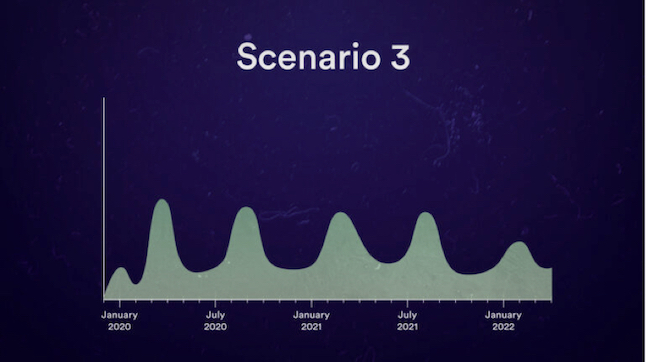 Scenario 3

January 2020
July 2020
January 2021
July 2021
January 2022